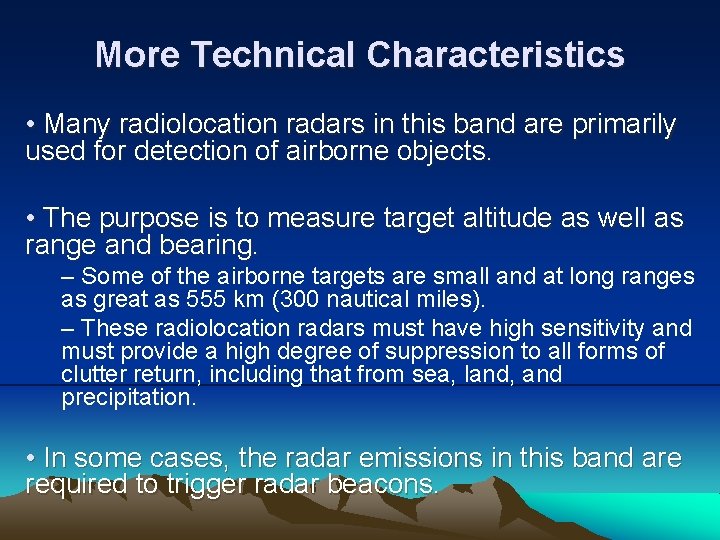 More Technical Characteristics

• Many radiolocation radars in this band are primarily used for detection of airborne objects.

• The purpose is to measure target altitude as well as range and bearing.

– Some of the airborne targets are small and at long ranges as great as 555 km (300 nautical miles).

– These radiolocation radars must have high sensitivity and must provide a high degree of suppression to all forms of clutter return, including that from sea, land, and precipitation.

• In some cases, the radar emissions in this band are required to trigger radar beacons.